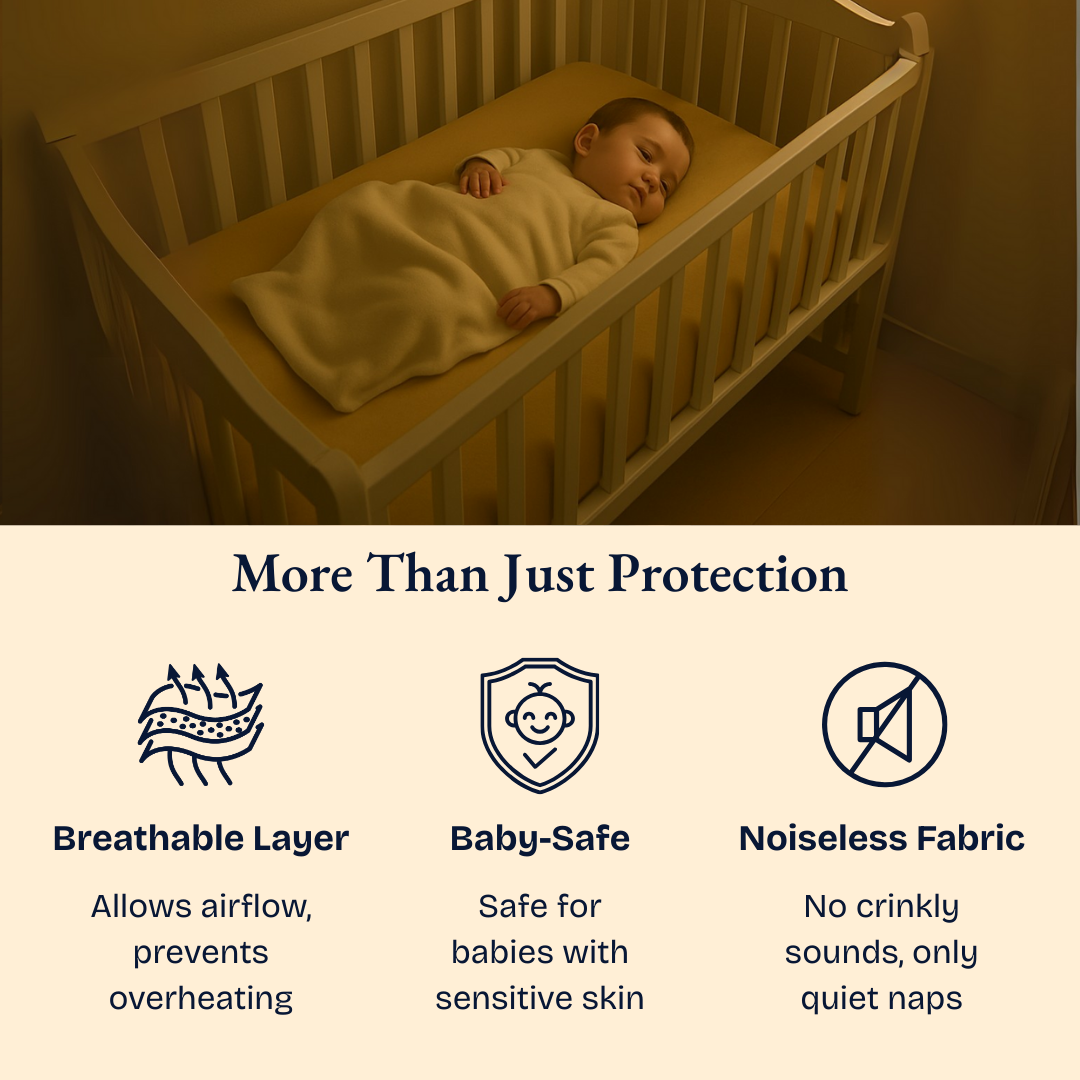 More Than Just Protection

Breathable Layer

Allows airflow, prevents overheating

Baby-Safe

Safe for babies with sensitive skin

Noiseless Fabric

No crinkly sounds, only quiet naps